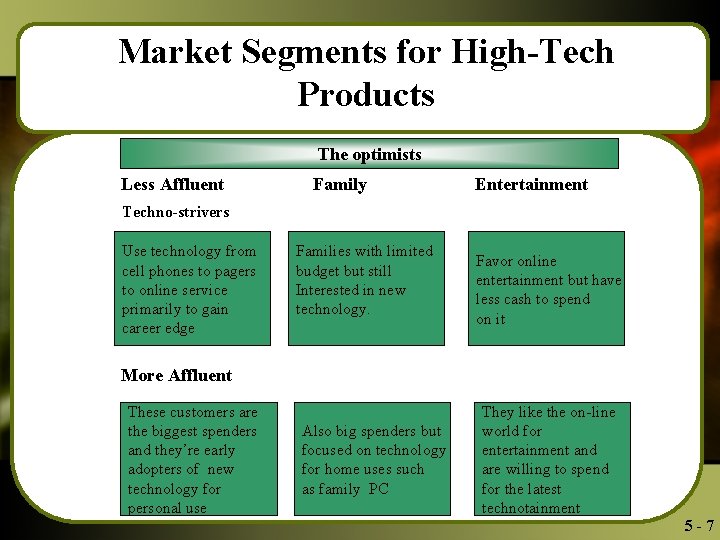 Market Segments for High-Tech Products

The optimists

Less Affluent

Family

Entertainment

Techno-strivers

Use technology from cell phones to pagers to online service primarily to gain career edge

Families with limited budget but still Interested in new technology.

Favor online entertainment but have less cash to spend on it

More Affluent

These customers are the biggest spenders and they're early adopters of new technology for personal use

Also big spenders but focused on technology for home uses such as family PC

They like the on-line world for entertainment and are willing to spend for the latest technotainment

5 - 7